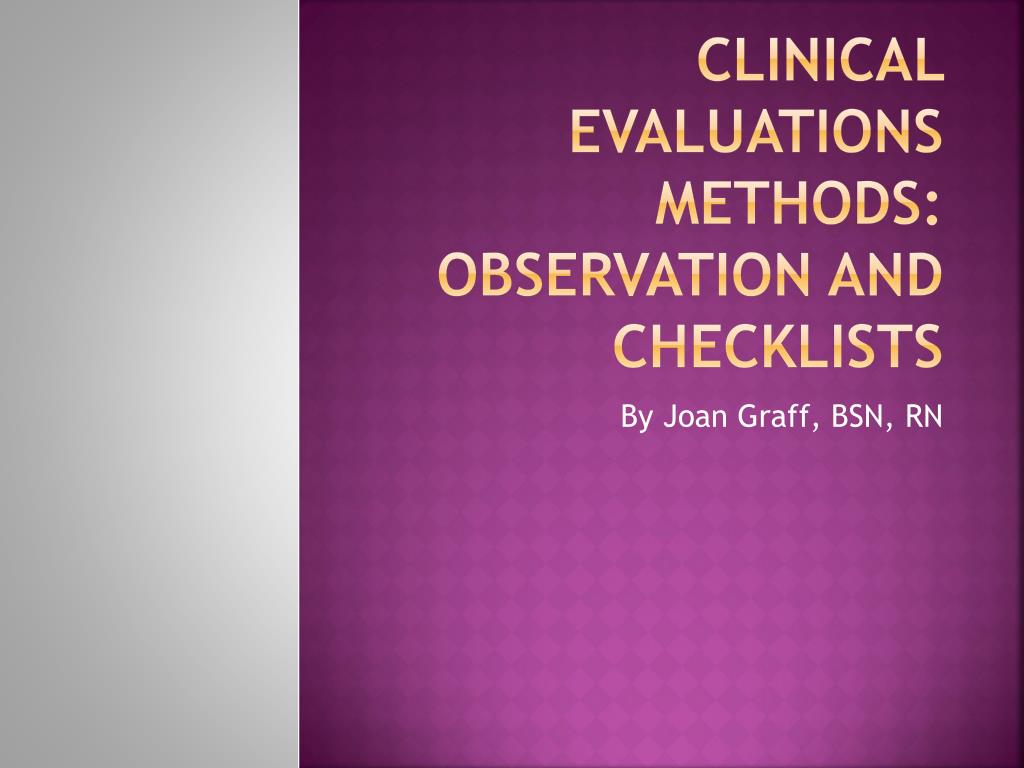 CLINICAL EVALUATIONS METHODS: OBSERVATION AND CHECKLISTS

By Joan Graff, BSN, RN